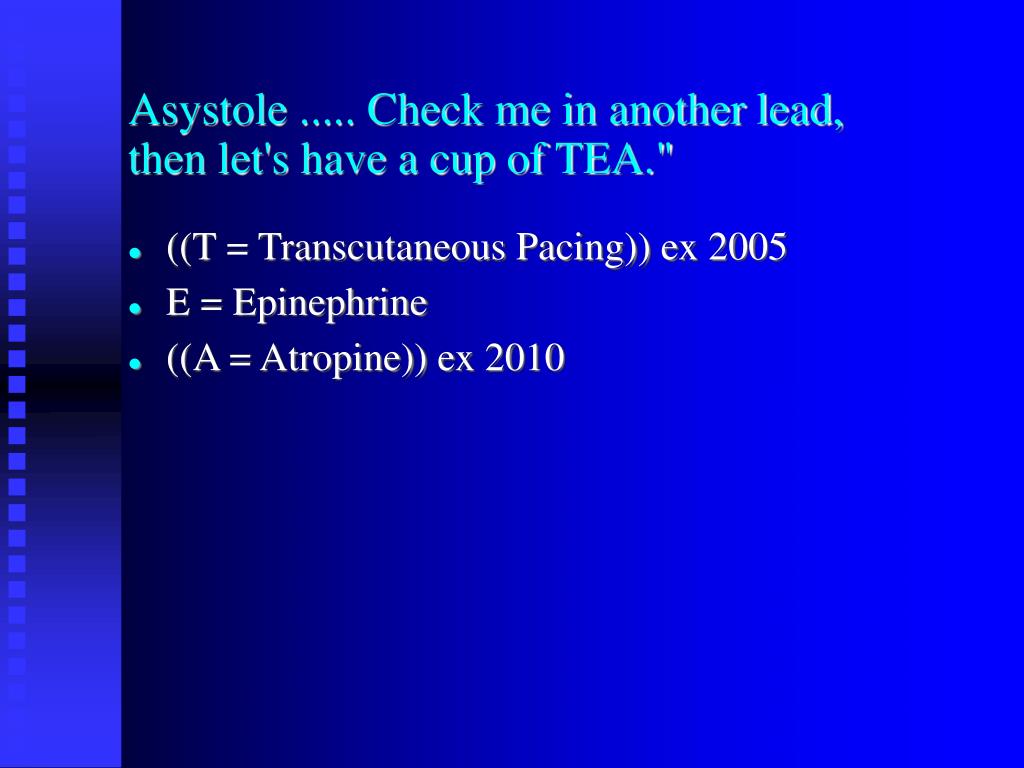 Asystole ..... Check me in another lead, then let's have a cup of TEA."

- ((T = Transcutaneous Pacing)) ex 2005
- E = Epinephrine
- ((A = Atropine)) ex 2010